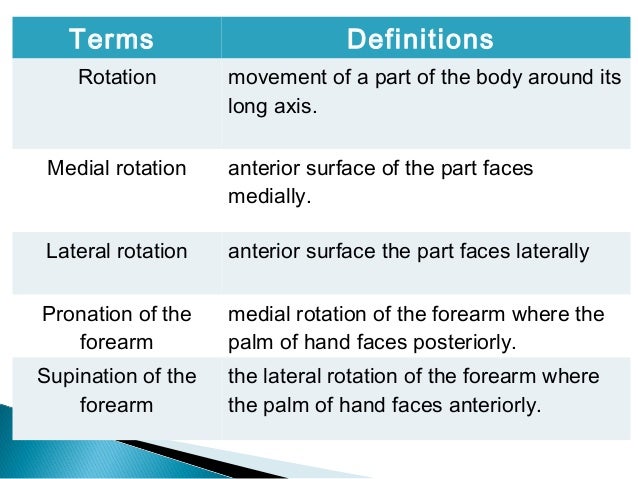 | Terms | Definitions |
|---|---|
| Rotation | movement of a part of the body around its long axis. |
| Medial rotation | anterior surface of the part faces medially. |
| Lateral rotation | anterior surface the part faces laterally |
| Pronation of the forearm | medial rotation of the forearm where the palm of hand faces posteriorly. |
| Supination of the forearm | the lateral rotation of the forearm where the palm of hand faces anteriorly. |